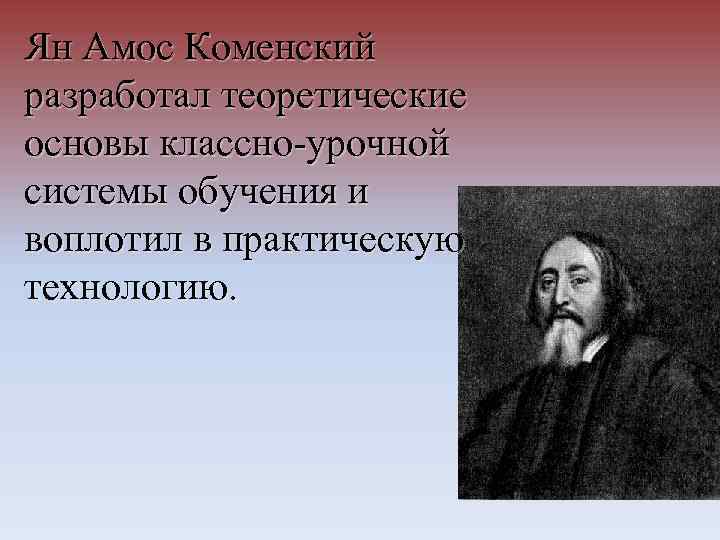 Ян Амос Коменский разработал теоретические основы классно-урочной системы обучения и воплотил в практическую технологию.